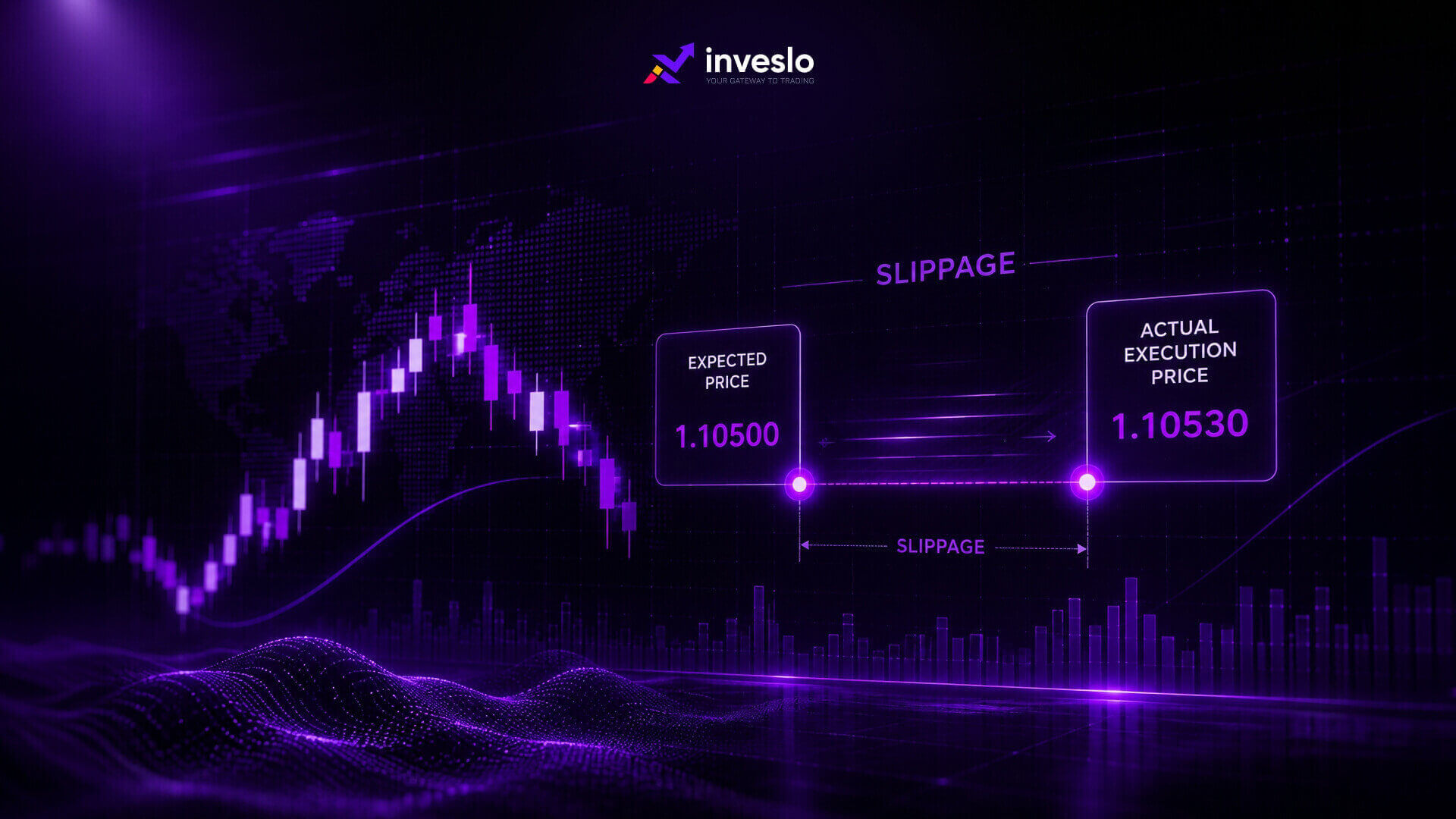 inveslo
YOUR GATEWAY TO TRADING

SLIPPAGE

EXPECTED PRICE
1.10500

ACTUAL EXECUTION PRICE
1.10530

SLIPPAGE